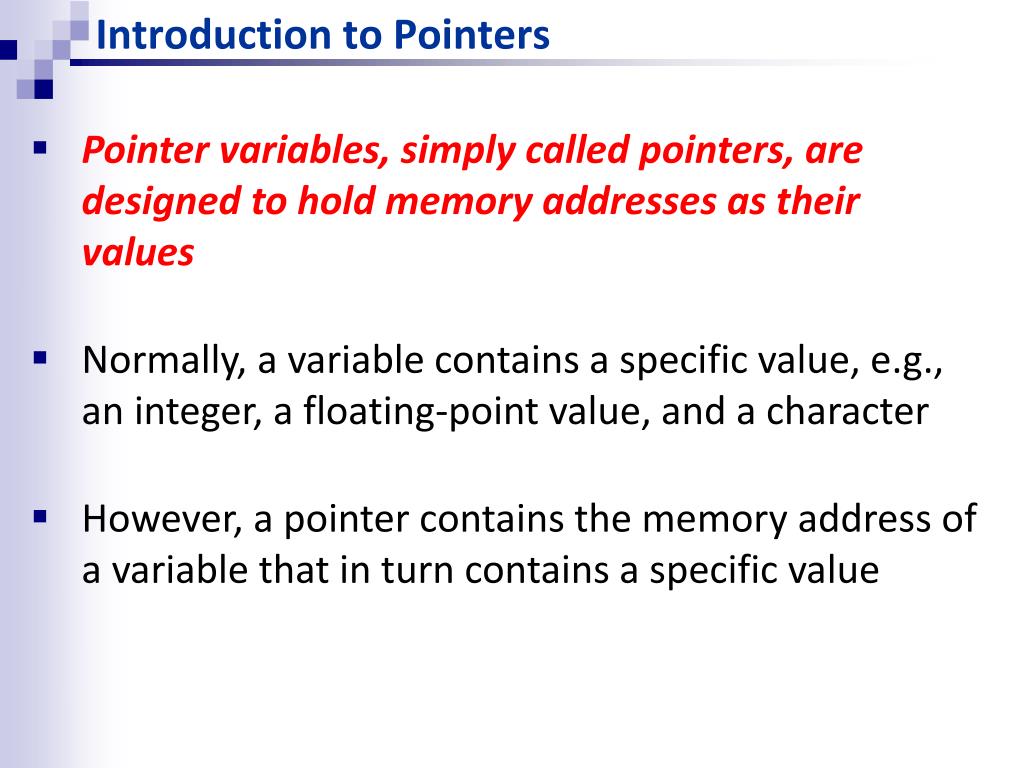 Introduction to Pointers

▪ Pointer variables, simply called pointers, are designed to hold memory addresses as their values

▪ Normally, a variable contains a specific value, e.g., an integer, a floating-point value, and a character

▪ However, a pointer contains the memory address of a variable that in turn contains a specific value